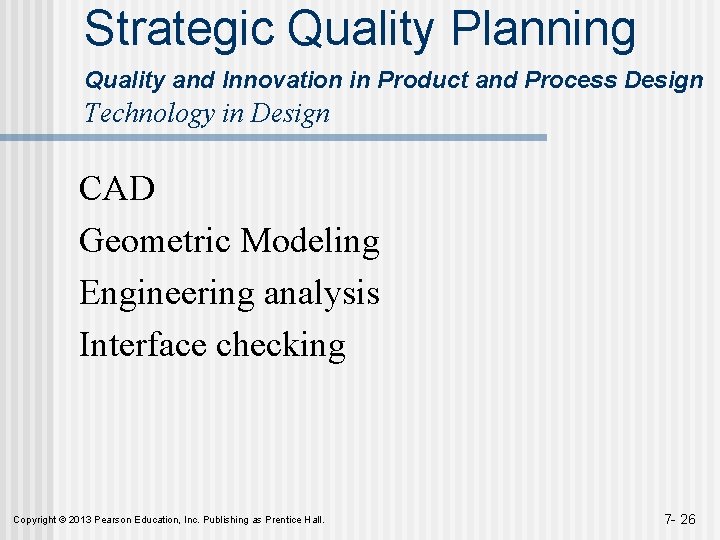 Strategic Quality Planning

Quality and Innovation in Product and Process Design

Technology in Design

CAD

Geometric Modeling

Engineering analysis

Interface checking

Copyright © 2013 Pearson Education, Inc. Publishing as Prentice Hall.

7- 26